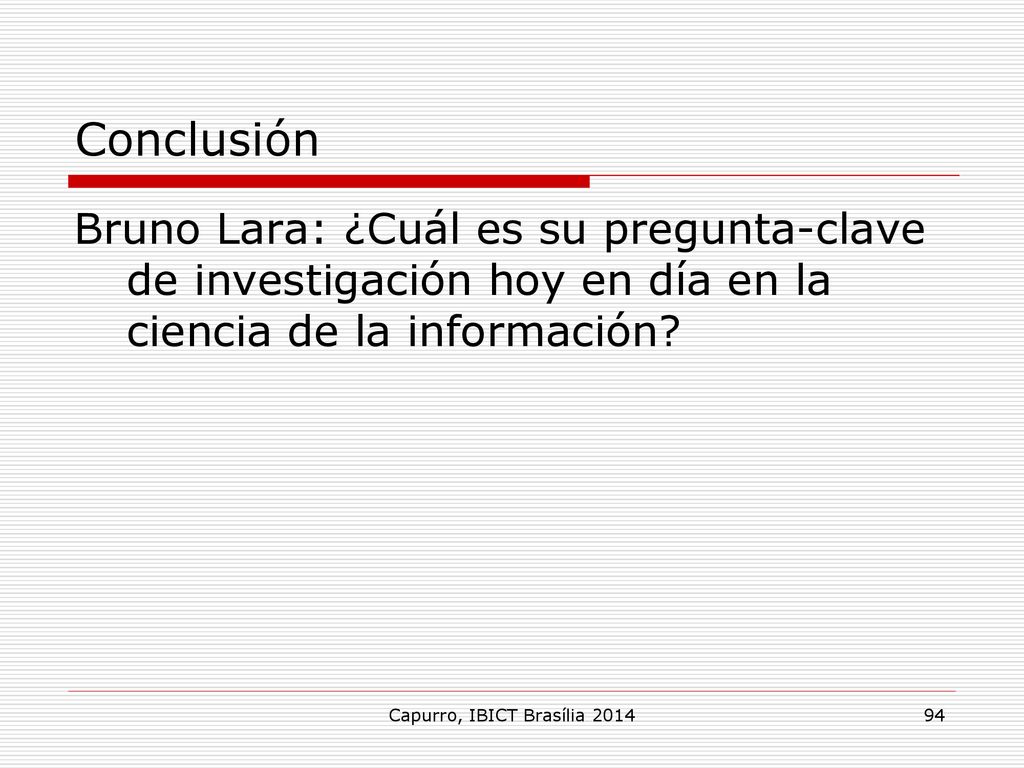 Conclusión

Bruno Lara: ¿Cuál es su pregunta-clave de investigación hoy en día en la ciencia de la información?

Capurro, IBICT Brasília 2014

94